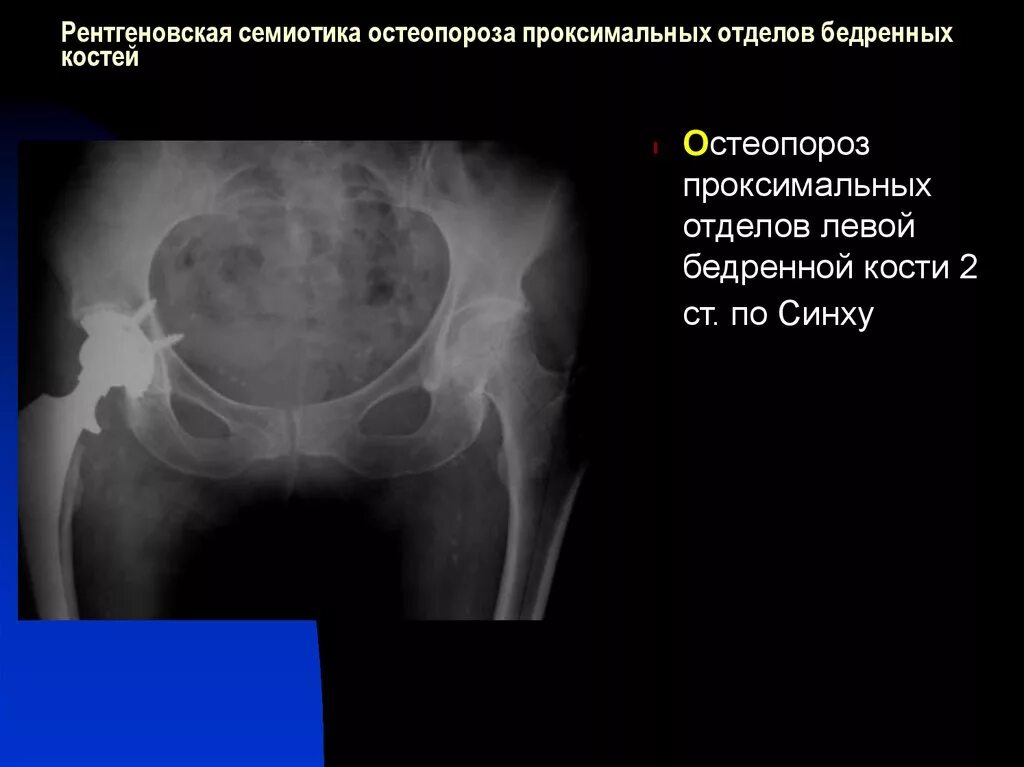 Рентгеновская семиотика остеопороза проксимальных отделов бедренных костей

Остеопороз проксимальных отделов левой бедренной кости 2 ст. по Синху